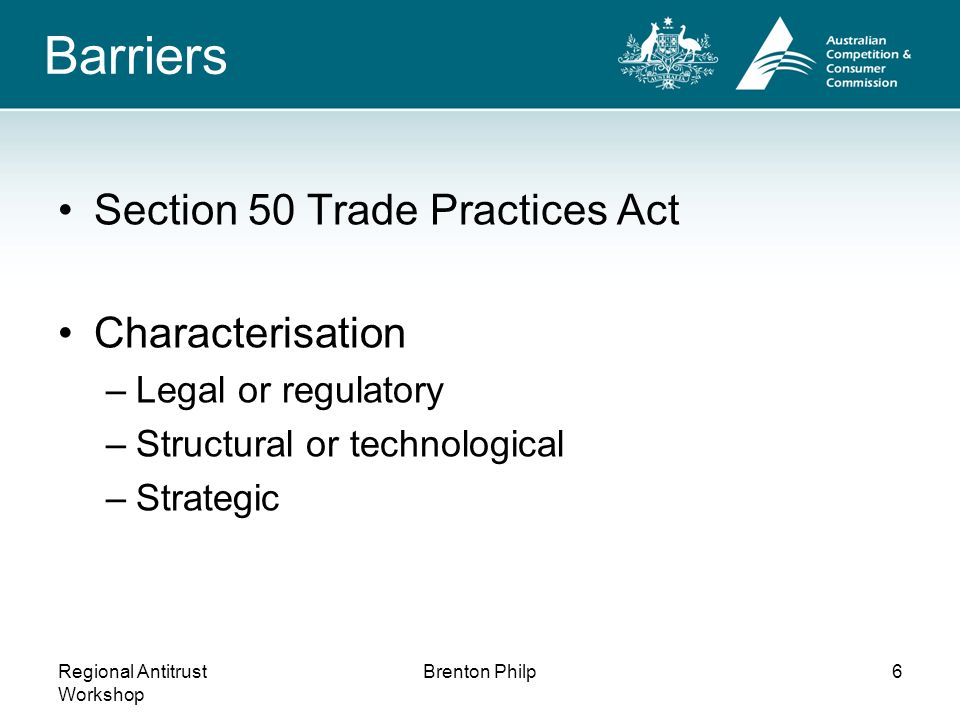 Barriers

Australian Competition & Consumer Commission

• Section 50 Trade Practices Act

• Characterisation
– Legal or regulatory
– Structural or technological
– Strategic

Regional Antitrust Workshop

Brenton Philp

6